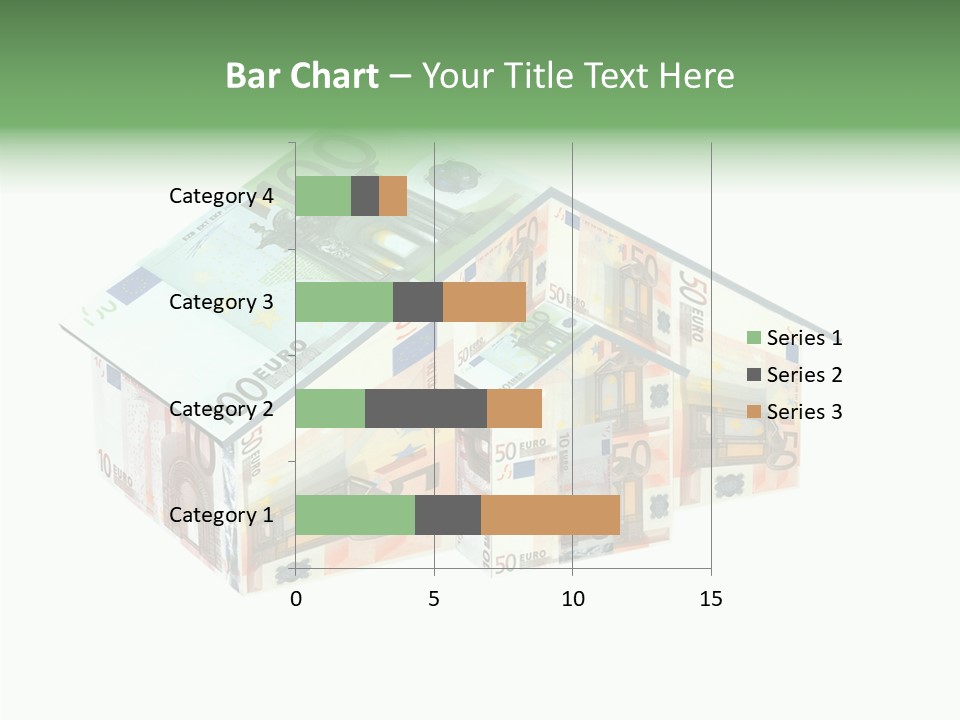 Bar Chart – Your Title Text Here

Category 4
Category 3
Category 2
Category 1

0 5 10 15

Series 1
Series 2
Series 3